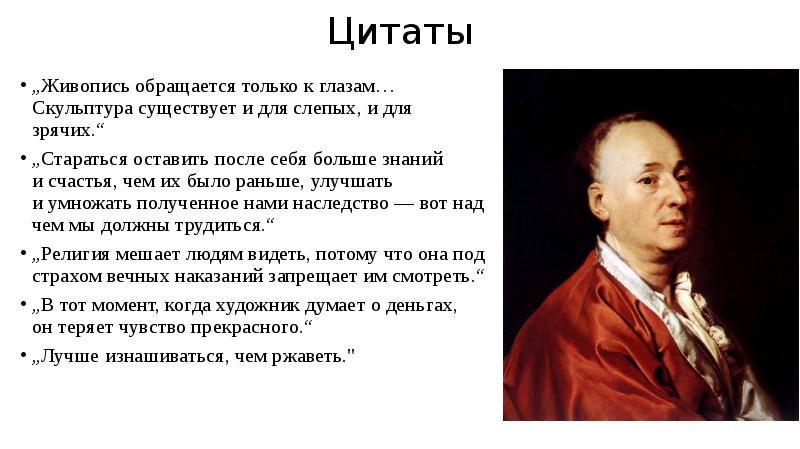 Цитаты

• „Живопись обращается только к глазам… Скульптура существует и для слепых, и для зрячих.“

• „Стараться оставить после себя больше знаний и счастья, чем их было раньше, улучшать и умножать полученное нами наследство — вот над чем мы должны трудиться.“

• „Религия мешает людям видеть, потому что она под страхом вечных наказаний запрещает им смотреть.“

• „В тот момент, когда художник думает о деньгах, он теряет чувство прекрасного.“

• „Лучше изнашиваться, чем ржаветь."